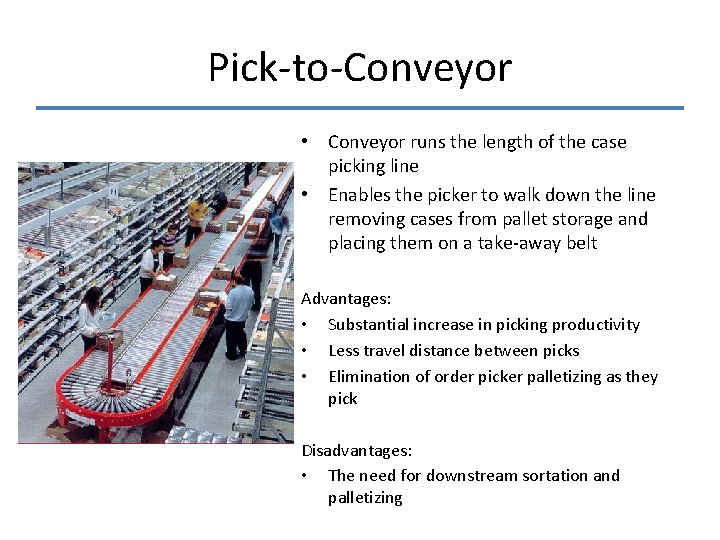 Pick-to-Conveyor

• Conveyor runs the length of the case picking line
• Enables the picker to walk down the line removing cases from pallet storage and placing them on a take-away belt

Advantages:
• Substantial increase in picking productivity
• Less travel distance between picks
• Elimination of order picker palletizing as they pick

Disadvantages:
• The need for downstream sortation and palletizing